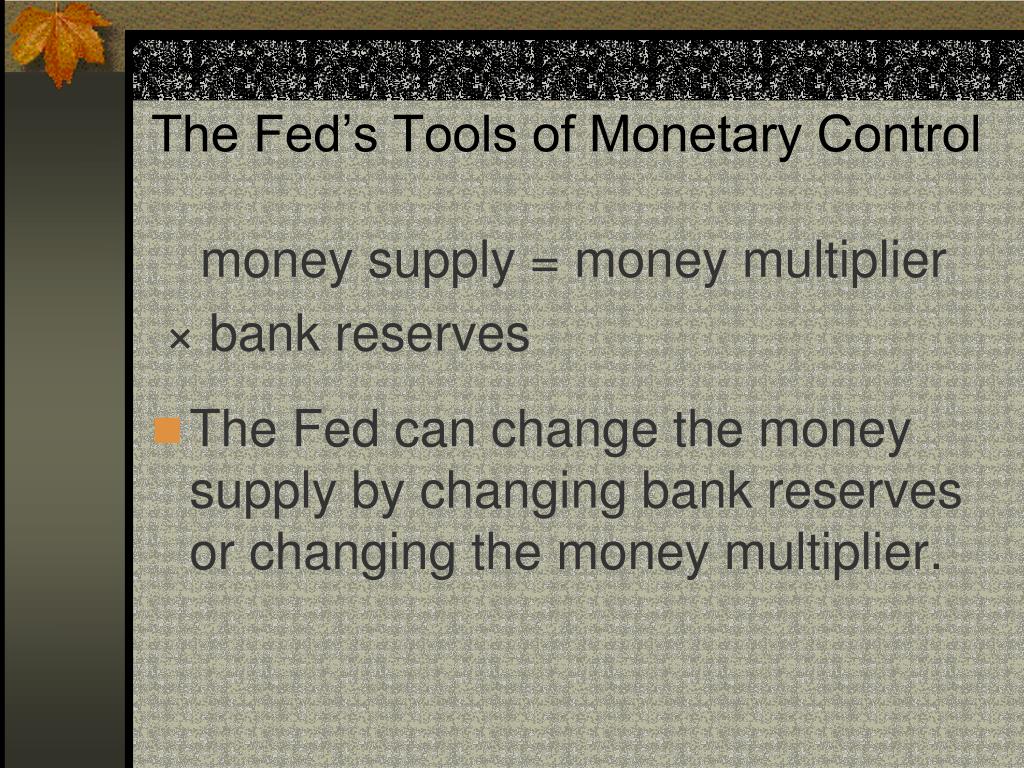 The Fed’s Tools of Monetary Control

money supply = money multiplier × bank reserves

The Fed can change the money supply by changing bank reserves or changing the money multiplier.